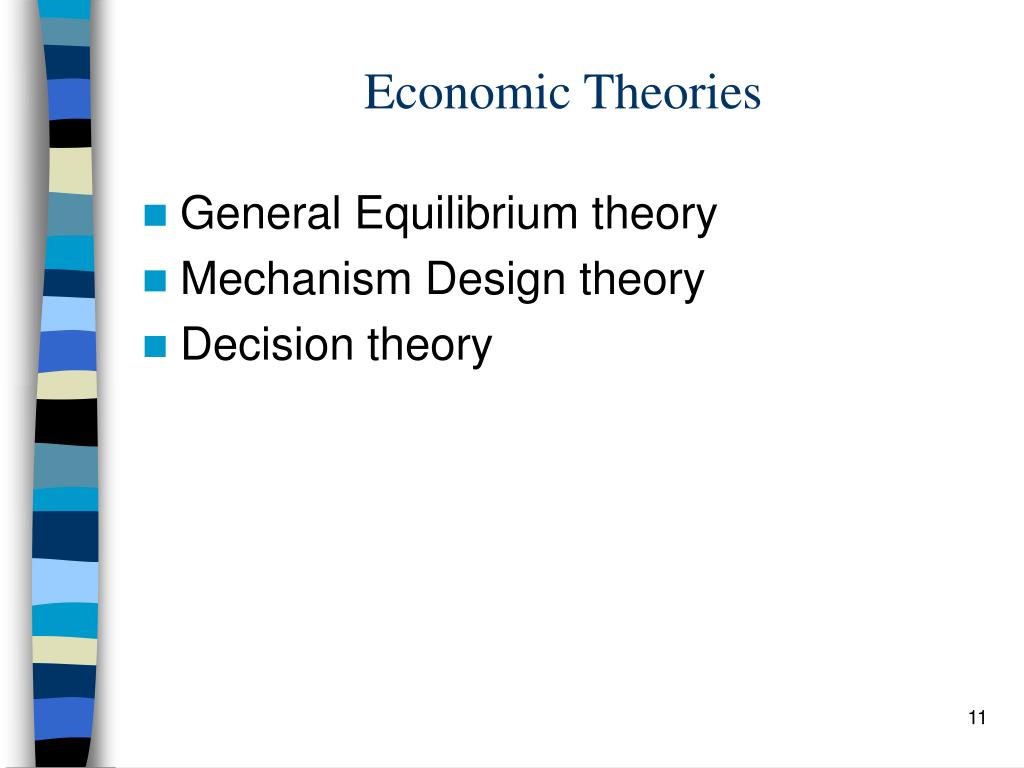 Economic Theories

General Equilibrium theory
Mechanism Design theory
Decision theory

11